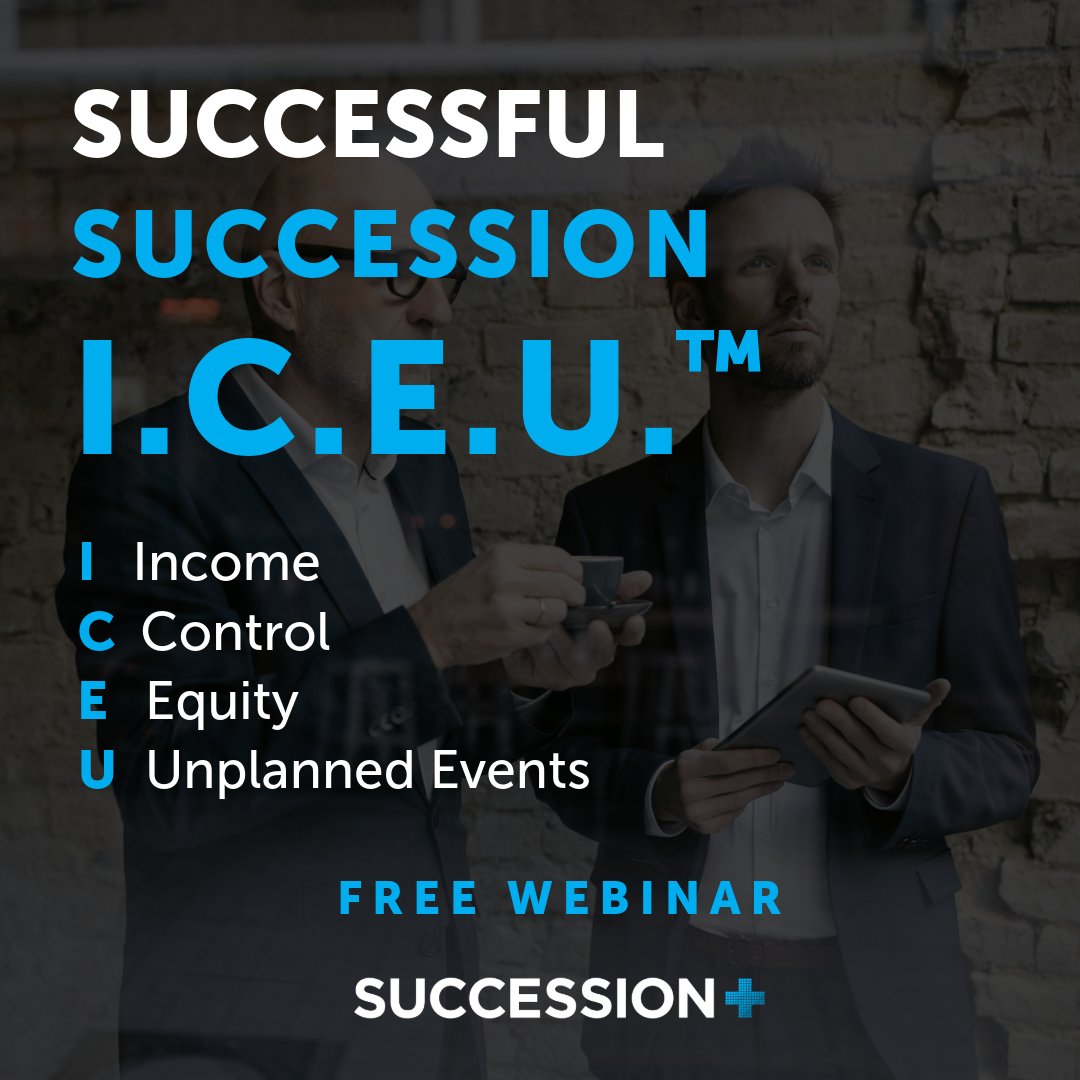 SUCCESSFUL SUCCESSION I.C.E.U.™

I Income
C Control
E Equity
U Unplanned Events

FREE WEBINAR

SUCCESSION+